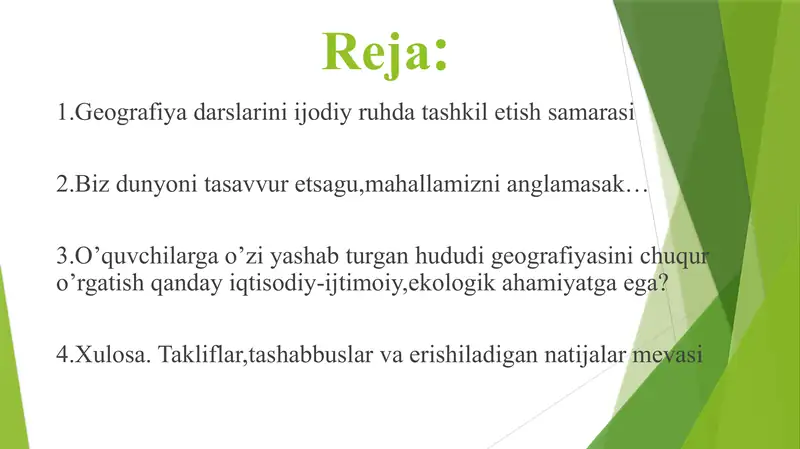 Reja:

1.Geografiya darslarini ijodiy ruhda tashkil etish samarasi

2.Biz dunyoni tasavvur etsagu,mahallamizni anglamasak…

3.O’quvchilarga o’zi yashab turgan hududi geografiyasini chuqur o’rgatish qanday iqtisodiy-ijtimoiy,ekologik ahamiyatga ega?

4.Xulosa. Takliflar,tashabbuslar va erishiladigan natijalar mevasi